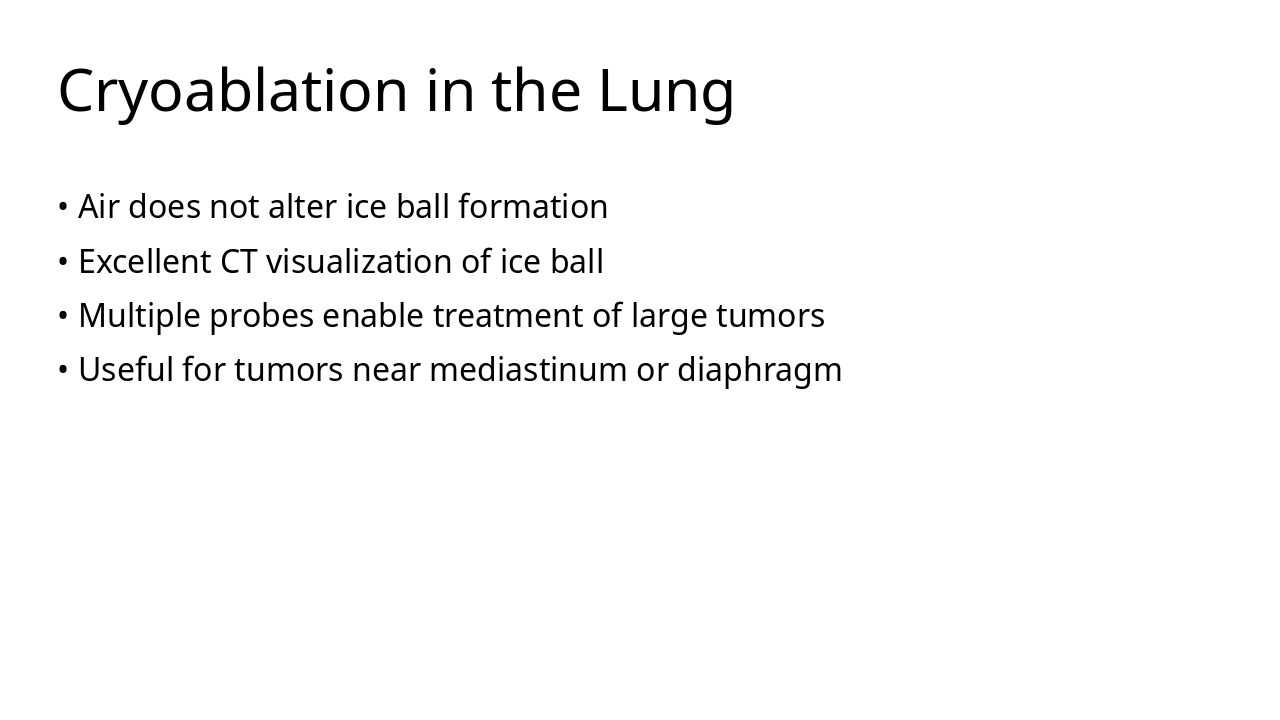 Cryoablation in the Lung

• Air does not alter ice ball formation
• Excellent CT visualization of ice ball
• Multiple probes enable treatment of large tumors
• Useful for tumors near mediastinum or diaphragm